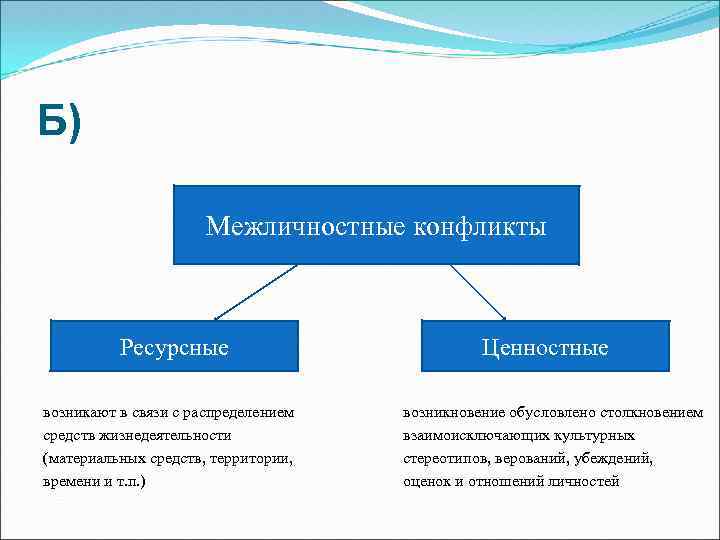 Б)

Межличностные конфликты

Ресурсные

Ценностные

возникают в связи с распределением средств жизнедеятельности (материальных средств, территории, времени и т.п.)

возникновение обусловлено столкновением взаимоисключающих культурных стереотипов, верований, убеждений, оценок и отношений личностей